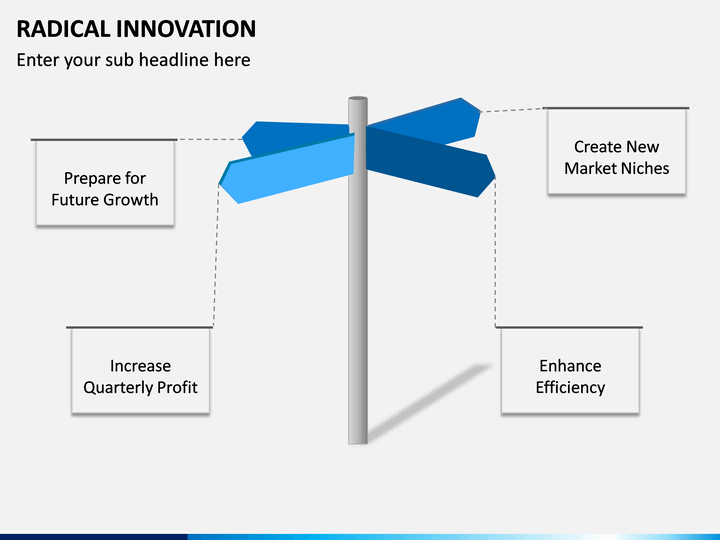 RADICAL INNOVATION

Enter your sub headline here

Prepare for Future Growth

Create New Market Niches

Increase Quarterly Profit

Enhance Efficiency